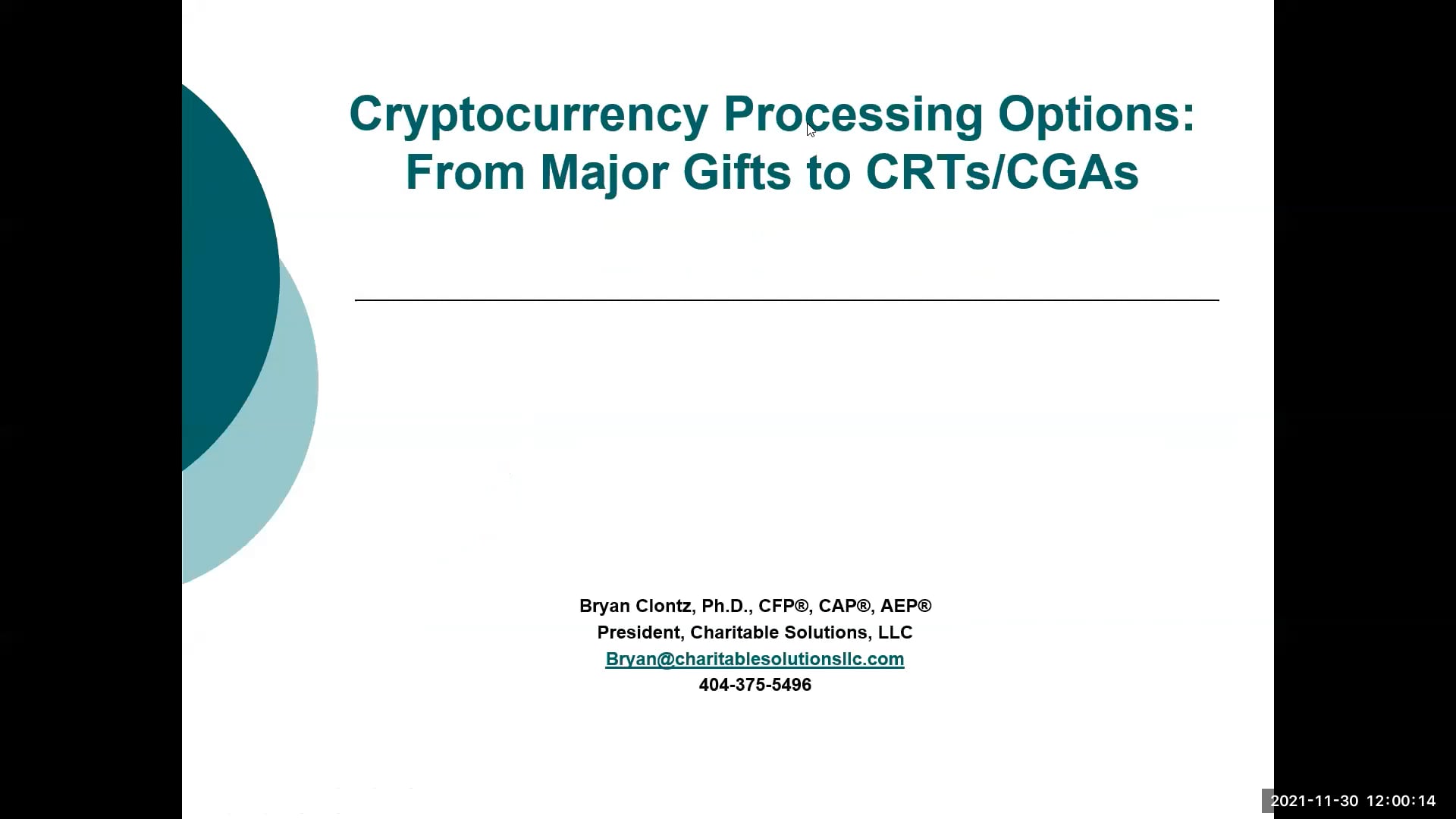 Cryptocurrency Processing Options: From Major Gifts to CRTs/CGAs

Bryan Clontz, Ph.D., CFP®, CAP®, AEP®
President, Charitable Solutions, LLC
Bryan@charitablesolutionsllc.com
404-375-5496

2021-11-30 12:00:14